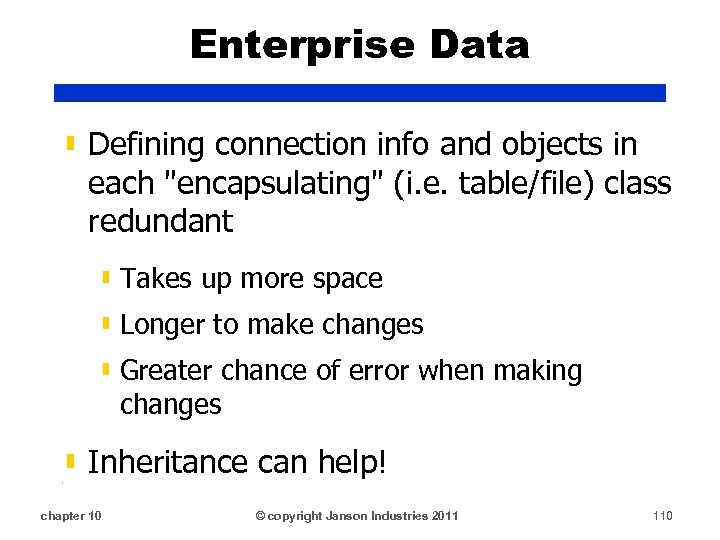 Enterprise Data

Defining connection info and objects in each "encapsulating" (i.e. table/file) class redundant

Takes up more space

Longer to make changes

Greater chance of error when making changes

Inheritance can help!

chapter 10 © copyright Janson Industries 2011 110